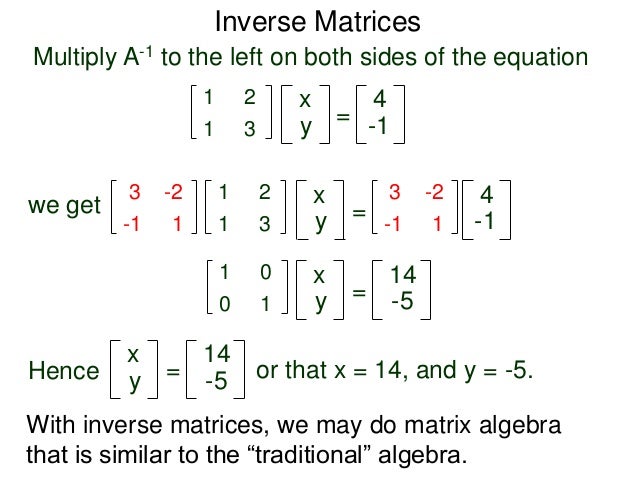 Inverse Matrices

Multiply $A^{-1}$ to the left on both sides of the equation

$\begin{bmatrix} 1 & 2 \\ 1 & 3 \end{bmatrix} \begin{bmatrix} x \\ y \end{bmatrix} = \begin{bmatrix} 4 \\ -1 \end{bmatrix}$

we get $\begin{bmatrix} 3 & -2 \\ -1 & 1 \end{bmatrix} \begin{bmatrix} 1 & 2 \\ 1 & 3 \end{bmatrix} \begin{bmatrix} x \\ y \end{bmatrix} = \begin{bmatrix} 3 & -2 \\ -1 & 1 \end{bmatrix} \begin{bmatrix} 4 \\ -1 \end{bmatrix}$

$\begin{bmatrix} 1 & 0 \\ 0 & 1 \end{bmatrix} \begin{bmatrix} x \\ y \end{bmatrix} = \begin{bmatrix} 14 \\ -5 \end{bmatrix}$

Hence $\begin{bmatrix} x \\ y \end{bmatrix} = \begin{bmatrix} 14 \\ -5 \end{bmatrix}$ or that x = 14, and y = -5.

With inverse matrices, we may do matrix algebra that is similar to the “traditional” algebra.